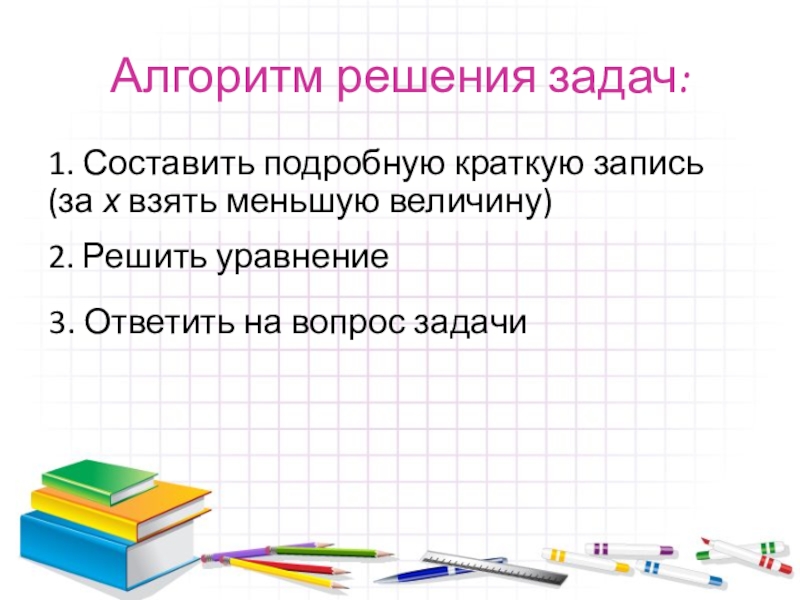 Алгоритм решения задач:

1. Составить подробную краткую запись (за $x$ взять меньшую величину)

2. Решить уравнение

3. Ответить на вопрос задачи